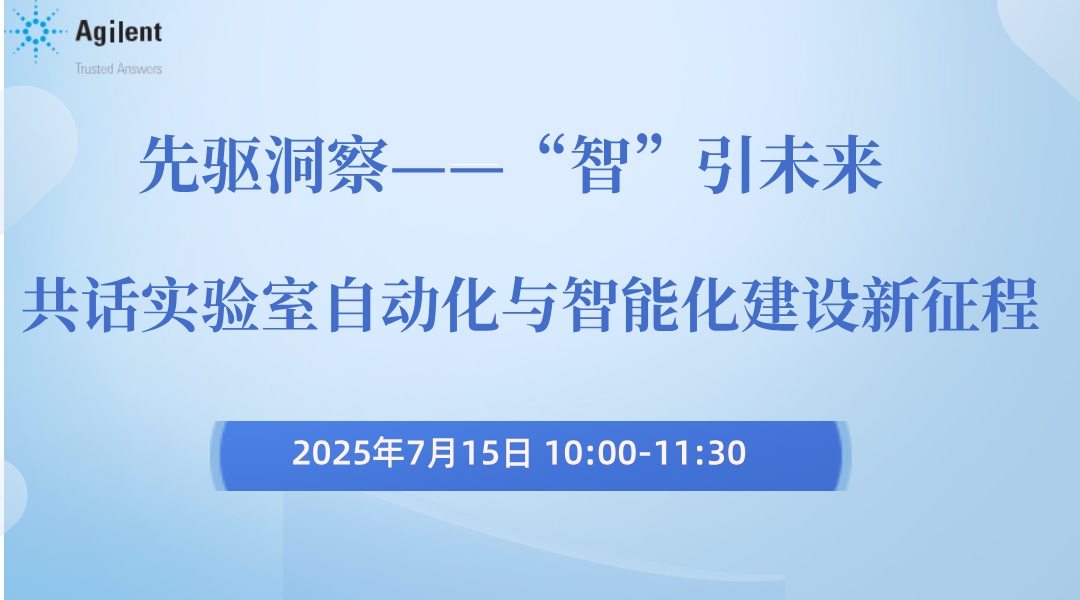 Agilent
Trusted Answers

先驱洞察——“智”引未来

共话实验室自动化与智能化建设新征程

2025年7月15日 10:00-11:30